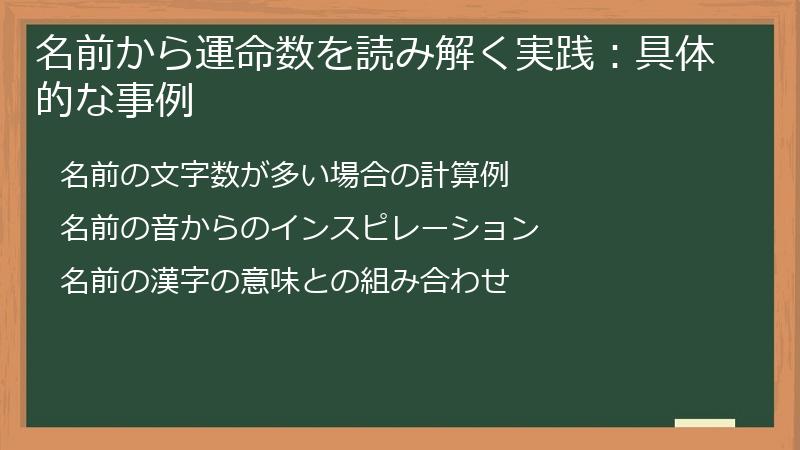 名前から運命数を読み解く実践：具体的な事例

名前の文字数が多い場合の計算例

名前の音からのインスピレーション

名前の漢字の意味との組み合わせ